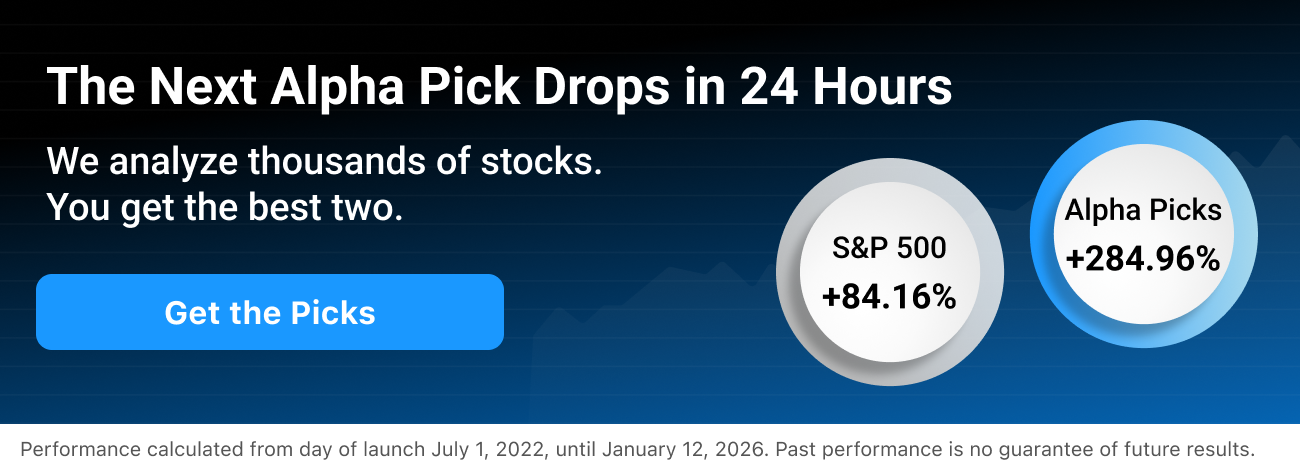 The Next Alpha Pick Drops in 24 Hours

We analyze thousands of stocks.
You get the best two.

Get the Picks

S&P 500
+84.16%

Alpha Picks
+284.96%

Performance calculated from day of launch July 1, 2022, until January 12, 2026. Past performance is no guarantee of future results.